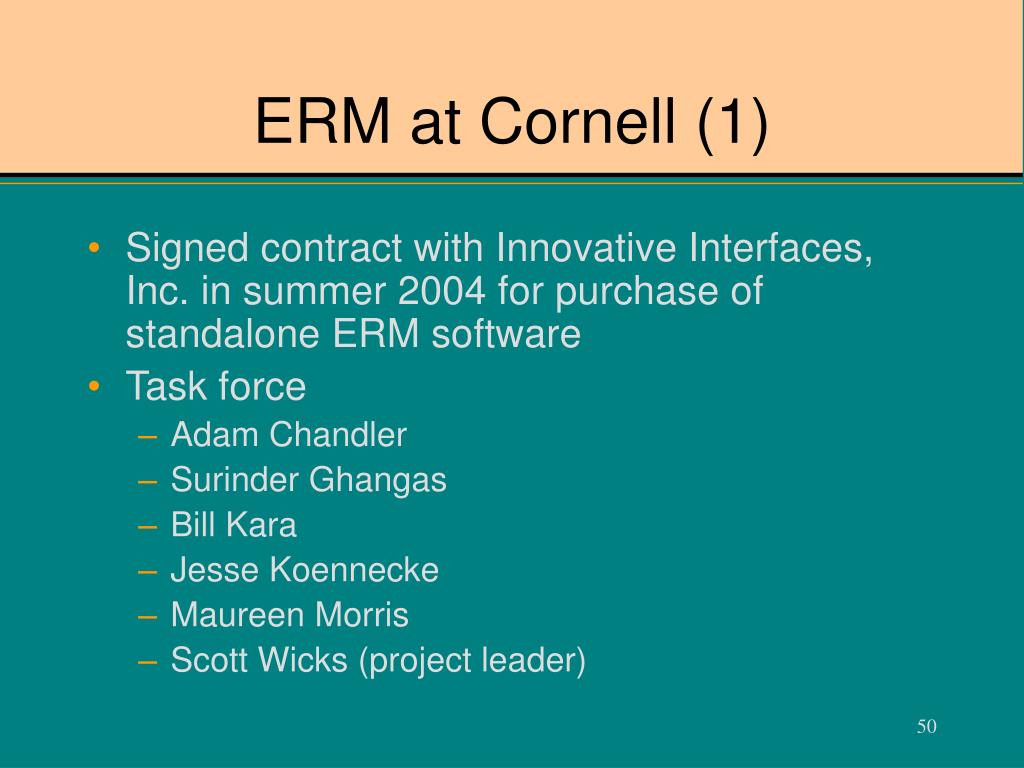 ERM at Cornell (1)

• Signed contract with Innovative Interfaces, Inc. in summer 2004 for purchase of standalone ERM software
• Task force
– Adam Chandler
– Surinder Ghangas
– Bill Kara
– Jesse Koennecke
– Maureen Morris
– Scott Wicks (project leader)

50